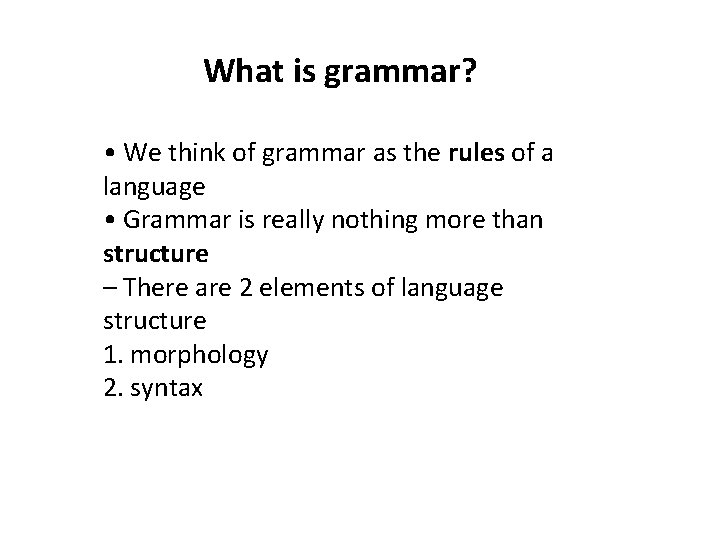 What is grammar?

• We think of grammar as the rules of a language
• Grammar is really nothing more than structure
– There are 2 elements of language structure
1. morphology
2. syntax